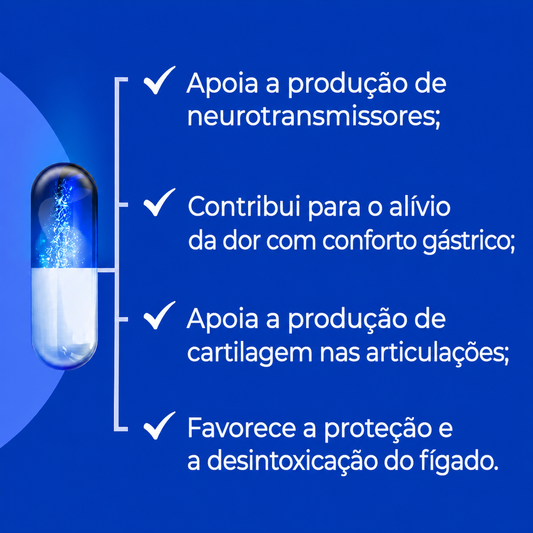 ✓ Apoia a produção de neurotransmissores;

✓ Contribui para o alívio da dor com conforto gástrico;

✓ Apoia a produção de cartilagem nas articulações;

✓ Favorece a proteção e a desintoxicação do fígado.